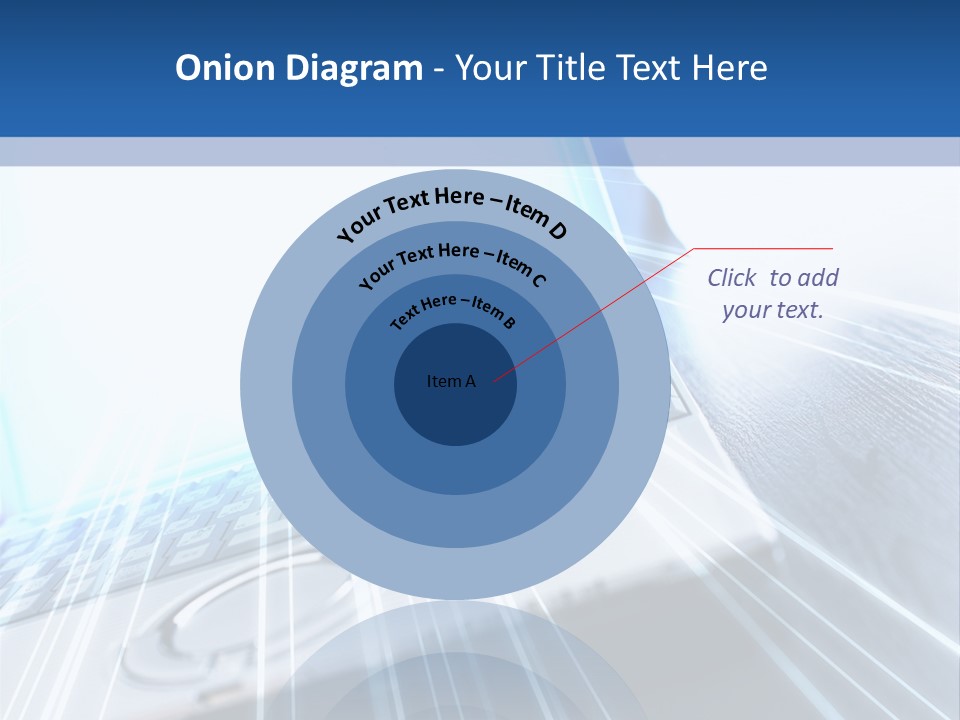 Onion Diagram - Your Title Text Here

Your Text Here – Item D

Your Text Here – Item C

Text Here – Item B

Item A

Click to add your text.